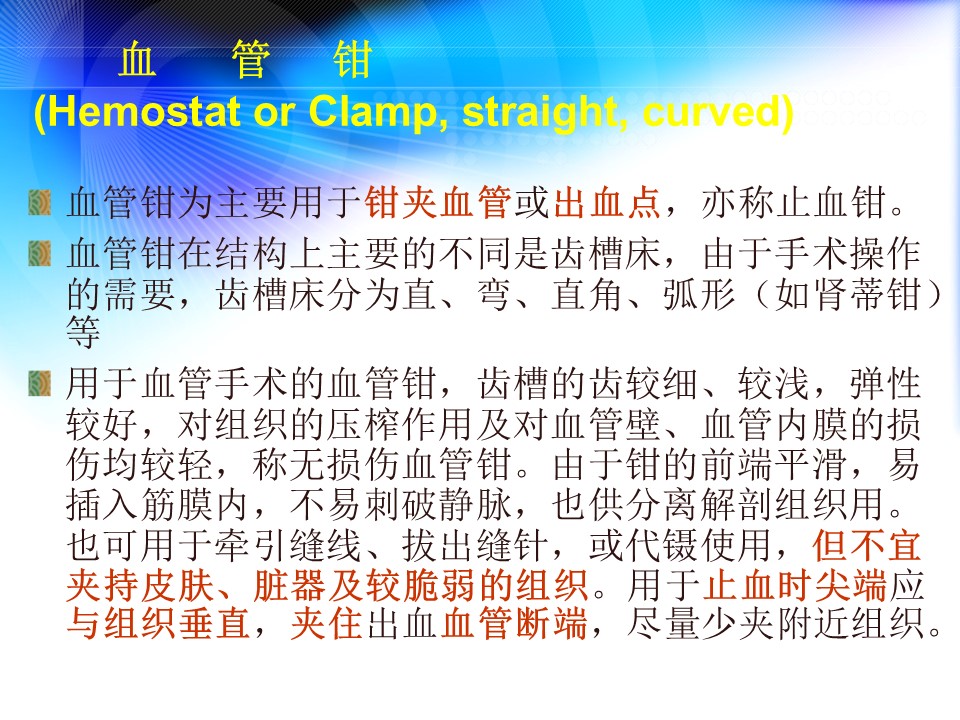 血　管　钳
(Hemostat or Clamp, straight, curved)

血管钳为主要用于钳夹血管或出血点，亦称止血钳。

血管钳在结构上主要的不同是齿槽床，由于手术操作的需要，齿槽床分为直、弯、直角、弧形（如肾蒂钳）等

用于血管手术的血管钳，齿槽的齿较细、较浅，弹性较好，对组织的压榨作用及对血管壁、血管内膜的损伤均较轻，称无损伤血管钳。由于钳的前端平滑，易插入筋膜内，不易刺破静脉，也供分离解剖组织用。也可用于牵引缝线、拔出缝针，或代镊使用，但不宜夹持皮肤、脏器及较脆弱的组织。用于止血时尖端应与组织垂直，夹住出血血管断端，尽量少夹附近组织。